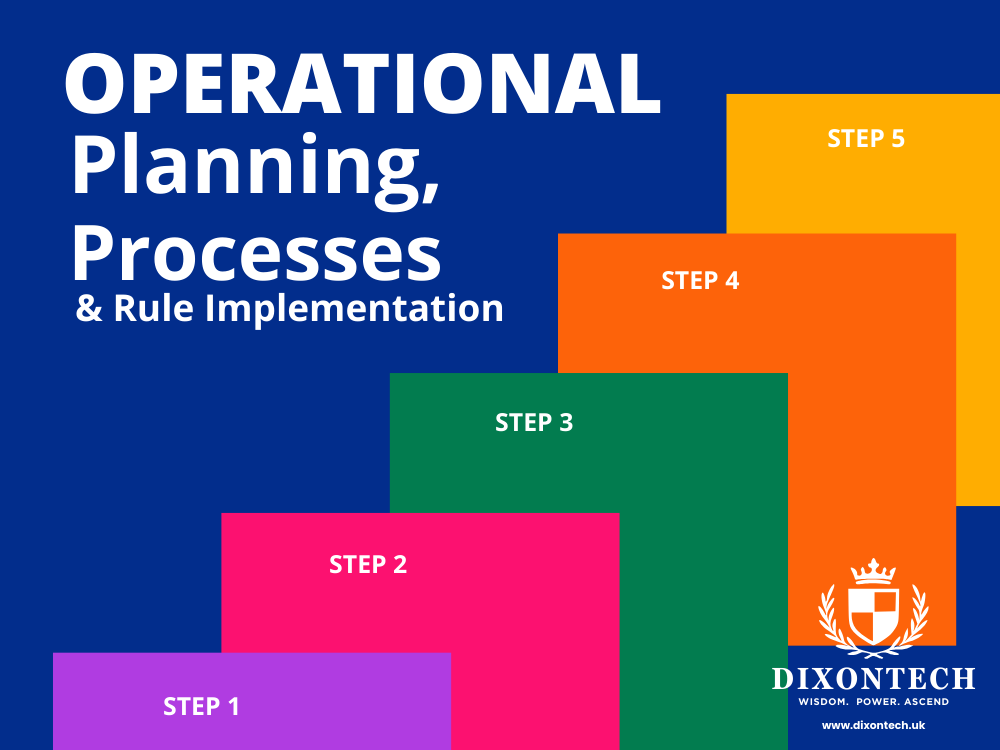 OPERATIONAL Planning, Processes
& Rule Implementation

STEP 5

STEP 4

STEP 3

STEP 2

STEP 1

DIXONTECH
WISDOM. POWER. ASCEND
www.dixontech.uk